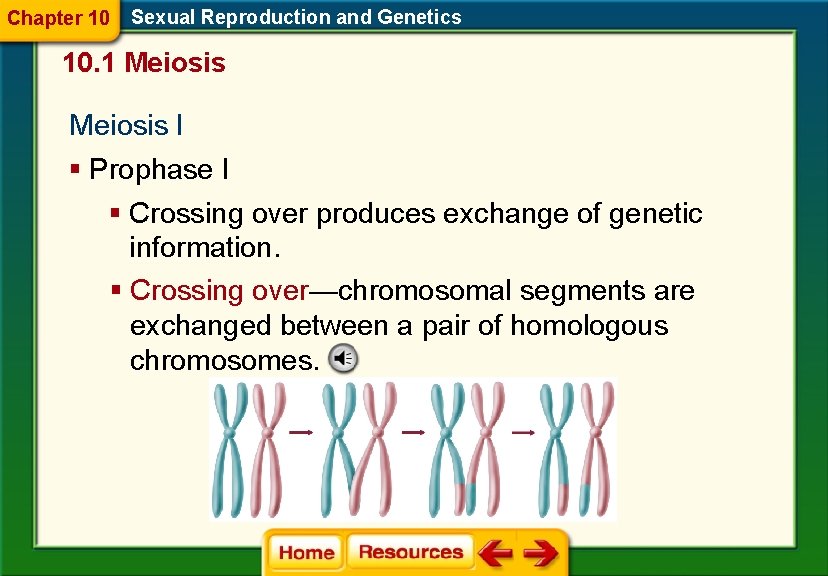 Chapter 10 Sexual Reproduction and Genetics

10.1 Meiosis

Meiosis I

▪ Prophase I

▪ Crossing over produces exchange of genetic information.

▪ Crossing over—chromosomal segments are exchanged between a pair of homologous chromosomes.

Home Resources